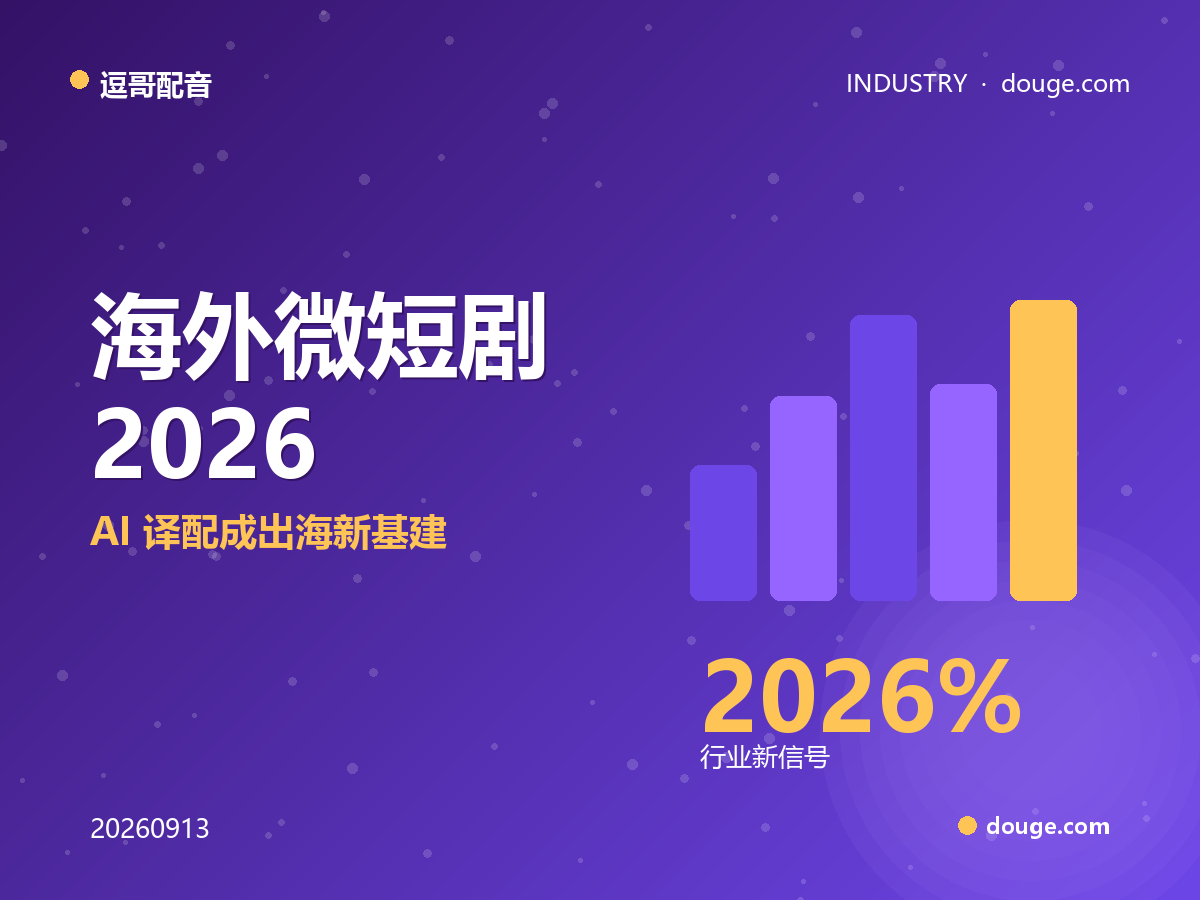 逗哥配音

INDUSTRY · douge.com

海外微短剧
2026

AI 译配成出海新基建

2026%
行业新信号

20260913

douge.com